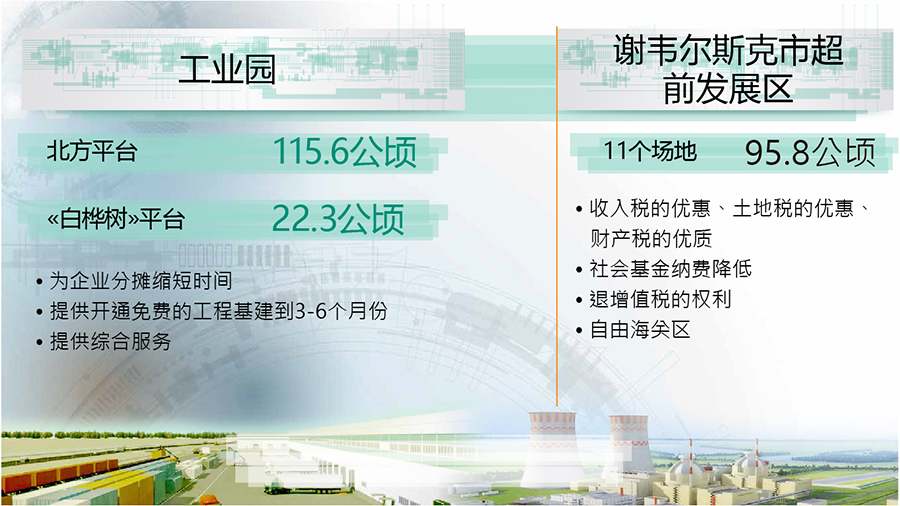 工业园

北方平台 115.6公顷

«白桦树»平台 22.3公顷

• 为企业分摊缩短时间
• 提供开通免费的工程基建到3-6个月份
• 提供综合服务

谢韦尔斯克市超前发展区

11个场地 95.8公顷

• 收入税的优惠、土地税的优惠、财产税的优质
• 社会基金纳费降低
• 退增值税的权利
• 自由海关区